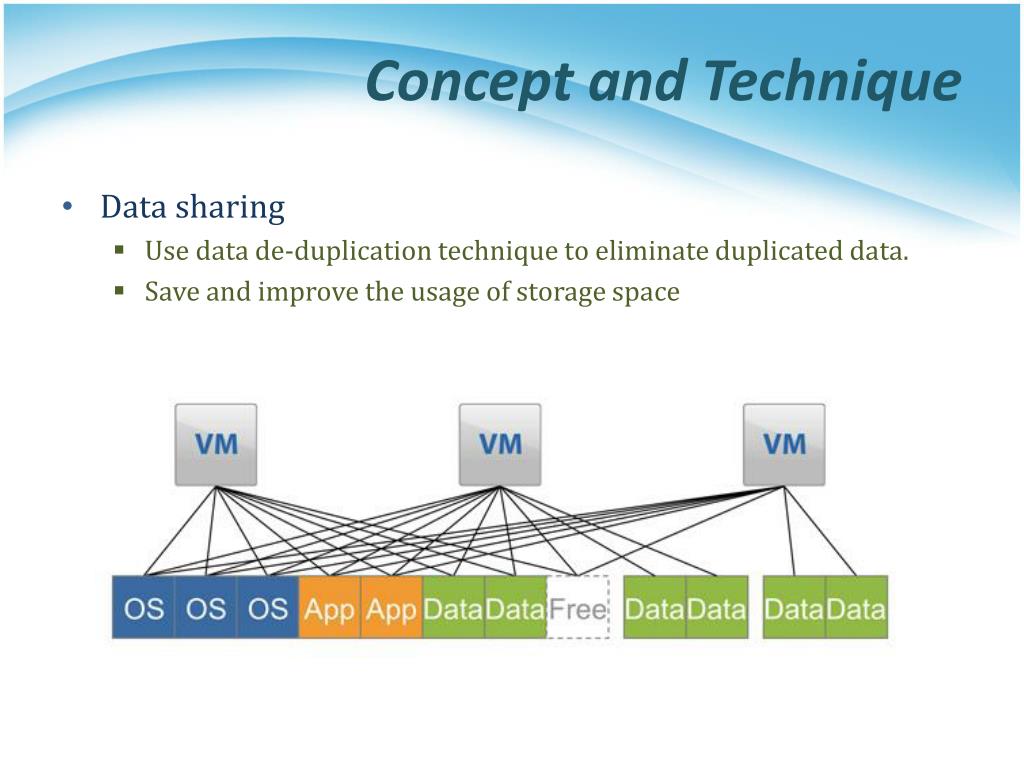 Concept and Technique

• Data sharing
▪ Use data de-duplication technique to eliminate duplicated data.
▪ Save and improve the usage of storage space

VM
VM
VM

OS OS OS App App Data Data Free Data Data Data Data